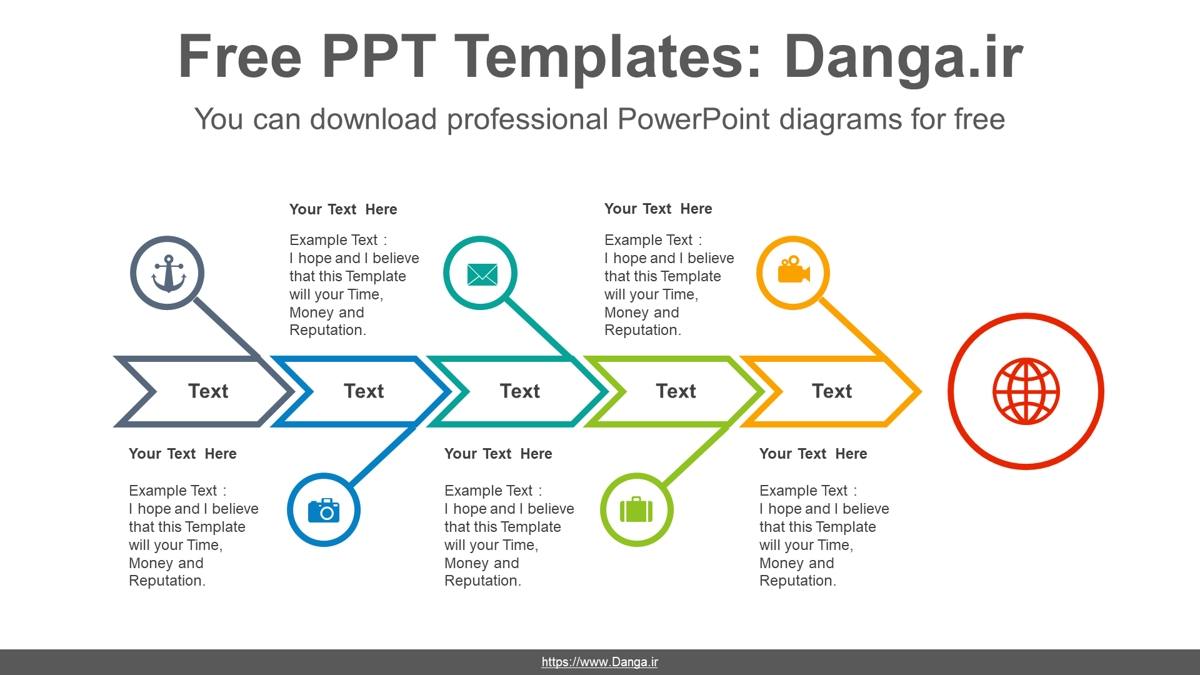 Free PPT Templates: Danga.ir

You can download professional PowerPoint diagrams for free

Your Text Here

Example Text : I hope and I believe that this Template will your Time, Money and Reputation.

Your Text Here

Example Text : I hope and I believe that this Template will your Time, Money and Reputation.

Text

Text

Text

Text

Text

Your Text Here

Example Text : I hope and I believe that this Template will your Time, Money and Reputation.

Your Text Here

Example Text : I hope and I believe that this Template will your Time, Money and Reputation.

Your Text Here

Example Text : I hope and I believe that this Template will your Time, Money and Reputation.

https://www.Danga.ir